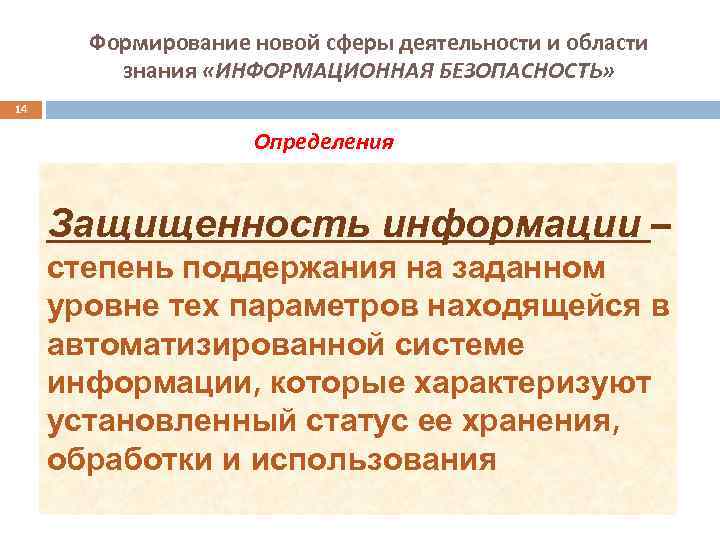 Формирование новой сферы деятельности и области знания «ИНФОРМАЦИОННАЯ БЕЗОПАСНОСТЬ»

14

Определения

Защищенность информации – степень поддержания на заданном уровне тех параметров находящейся в автоматизированной системе информации, которые характеризуют установленный статус ее хранения, обработки и использования